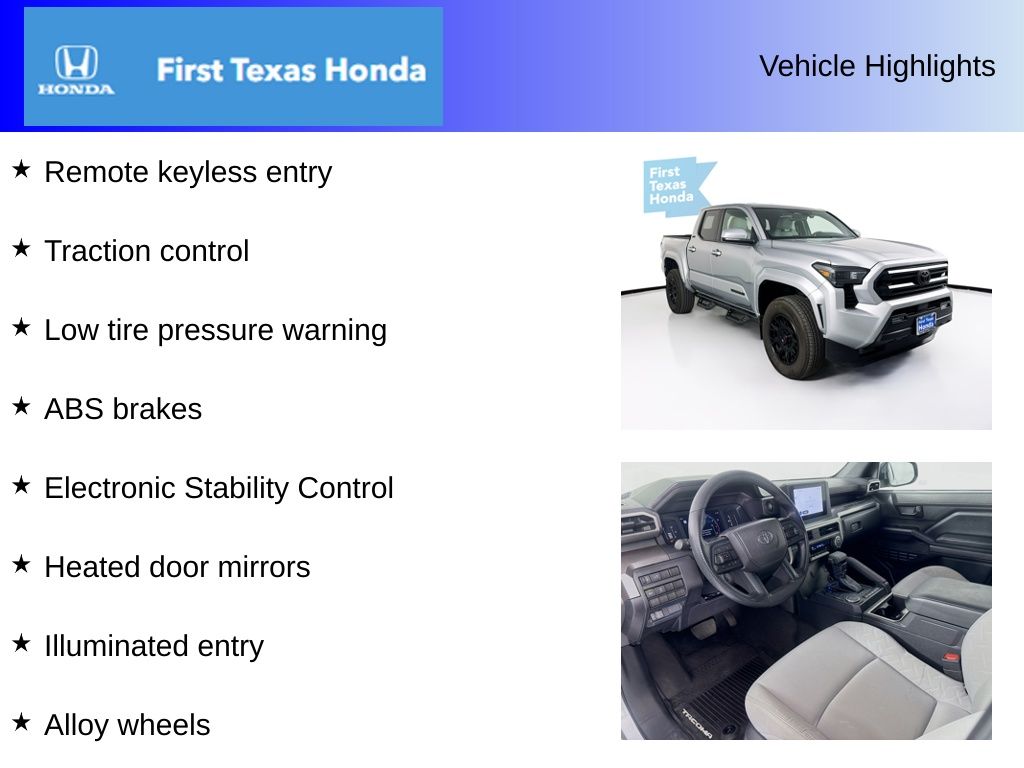 HONDA First Texas Honda

Vehicle Highlights

★ Remote keyless entry

★ Traction control

★ Low tire pressure warning

★ ABS brakes

★ Electronic Stability Control

★ Heated door mirrors

★ Illuminated entry

★ Alloy wheels

First Texas Honda

First Texas Honda

TACOMA